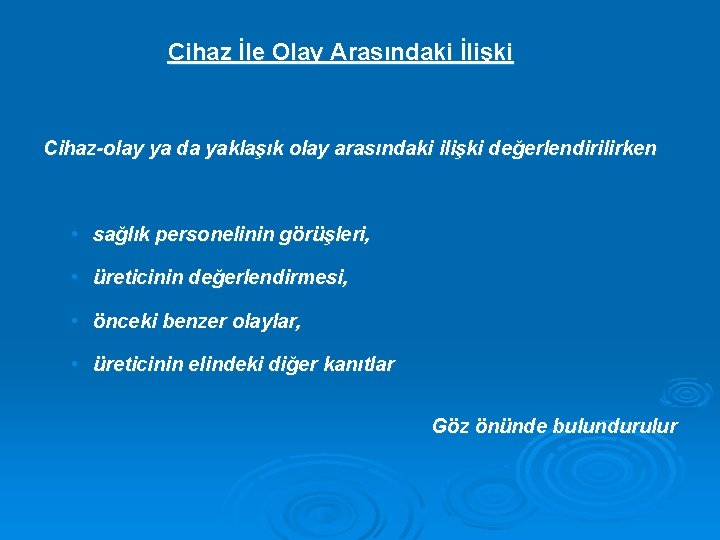 Cihaz İle Olay Arasındaki İlişki

Cihaz-olay ya da yaklaşık olay arasındaki ilişki değerlendirilirken

• sağlık personelinin görüşleri,
• üreticinin değerlendirmesi,
• önceki benzer olaylar,
• üreticinin elindeki diğer kanıtlar

Göz önünde bulundurulur